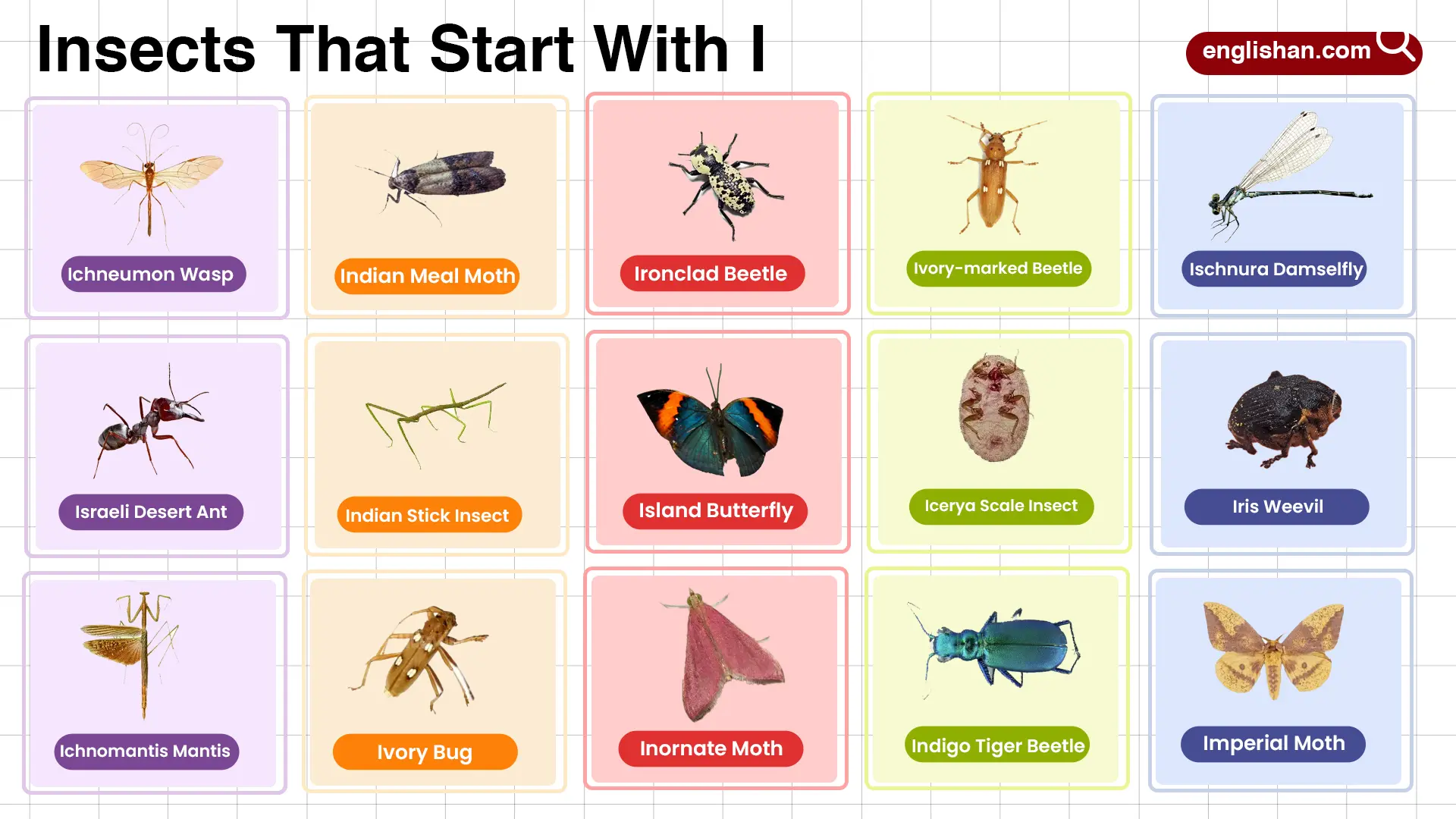 Insects That Start With I

englishan.com

Ichneumon Wasp

Indian Meal Moth

Ironclad Beetle

Ivory-marked Beetle

Ischnura Damselfly

Israeli Desert Ant

Indian Stick Insect

Island Butterfly

Icerya Scale Insect

Iris Weevil

Ichnomantis Mantis

Ivory Bug

Inornate Moth

Indigo Tiger Beetle

Imperial Moth